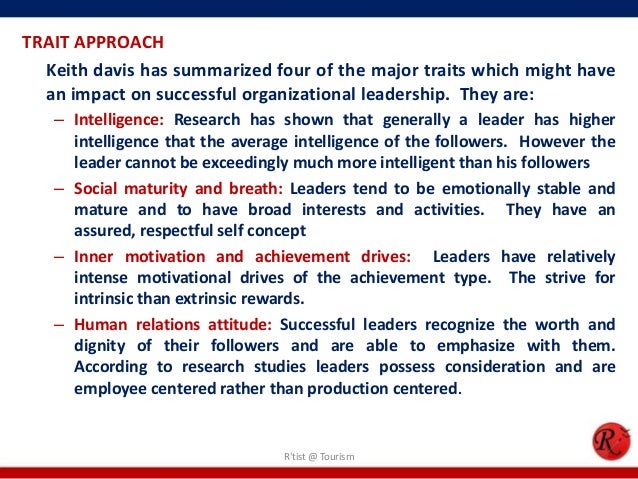 TRAIT APPROACH

Keith davis has summarized four of the major traits which might have an impact on successful organizational leadership. They are:

– Intelligence: Research has shown that generally a leader has higher intelligence that the average intelligence of the followers. However the leader cannot be exceedingly much more intelligent than his followers

– Social maturity and breath: Leaders tend to be emotionally stable and mature and to have broad interests and activities. They have an assured, respectful self concept

– Inner motivation and achievement drives: Leaders have relatively intense motivational drives of the achievement type. The strive for intrinsic than extrinsic rewards.

– Human relations attitude: Successful leaders recognize the worth and dignity of their followers and are able to emphasize with them. According to research studies leaders possess consideration and are employee centered rather than production centered.

R'tist @ Tourism

R